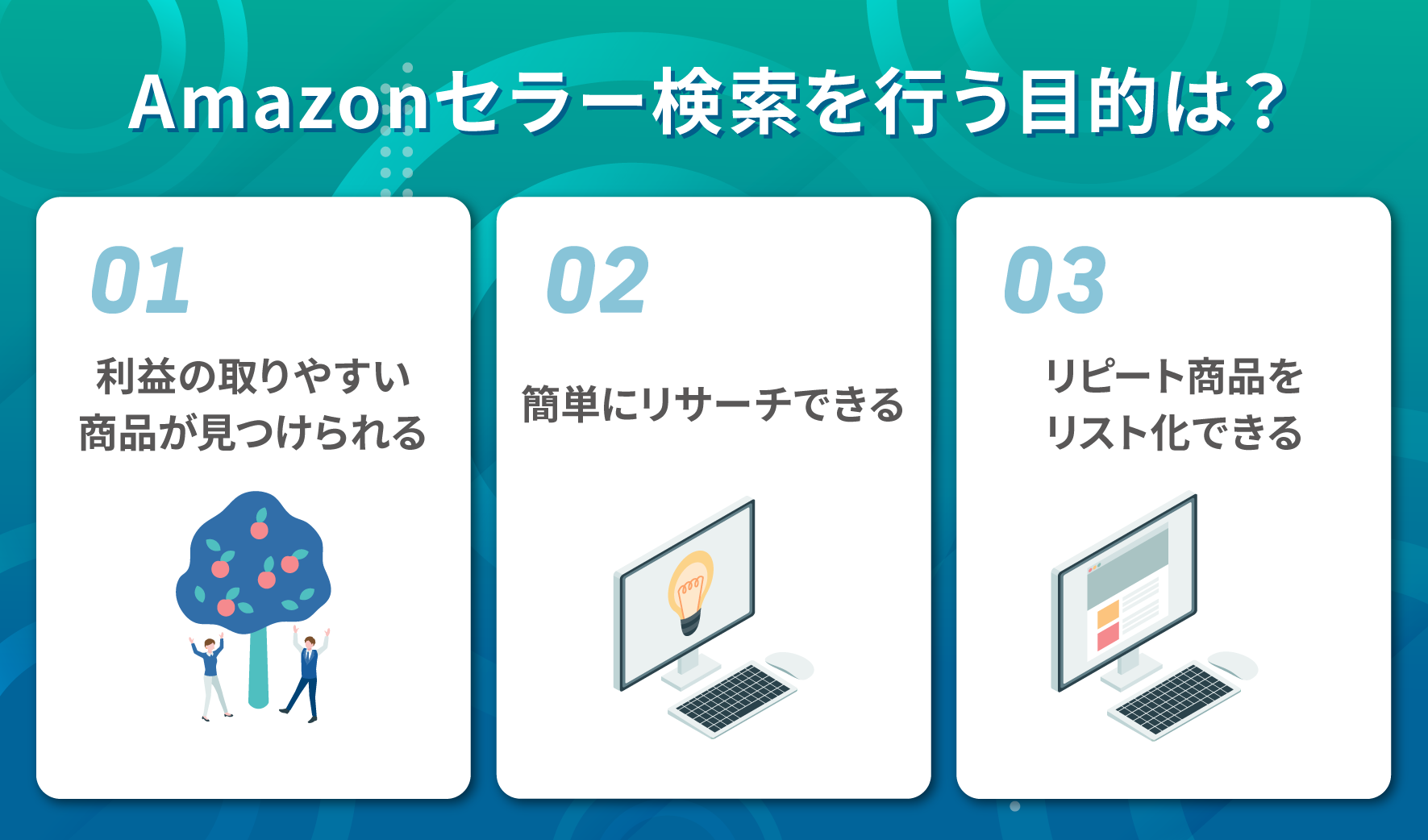 Amazonセラー検索を行う目的は？

01

利益の取りやすい商品が見つけられる

02

簡単にリサーチできる

03

リピート商品をリスト化できる